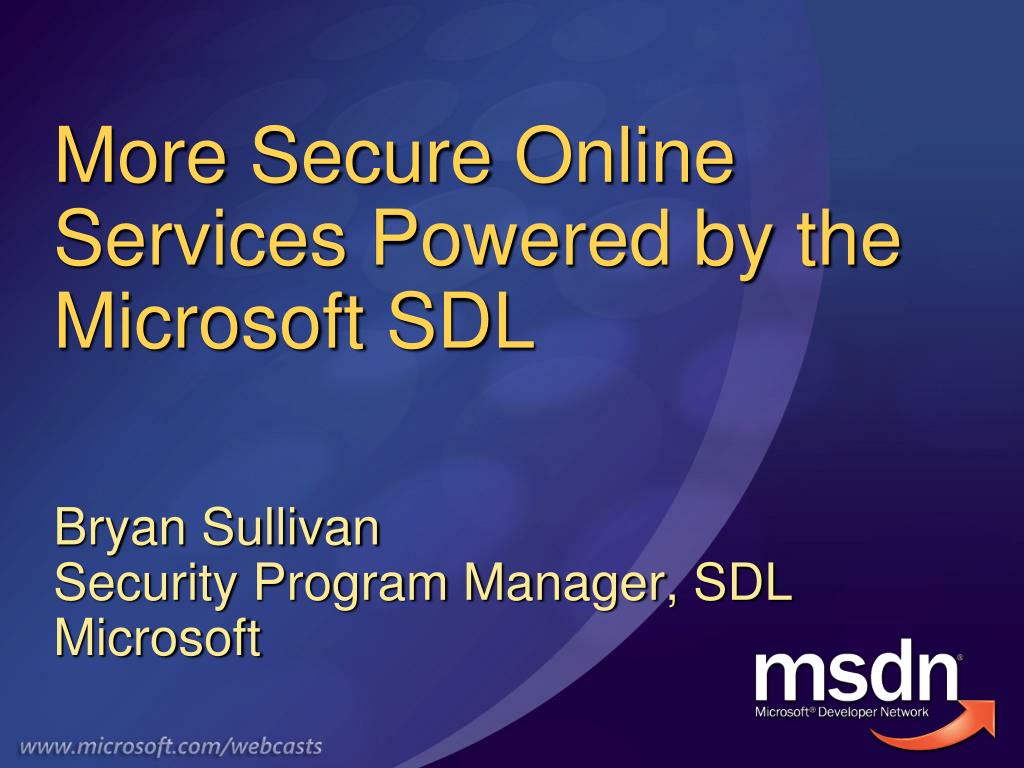 More Secure Online Services Powered by the Microsoft SDL

Bryan Sullivan
Security Program Manager, SDL
Microsoft

msdn®
Microsoft® Developer Network

www.microsoft.com/webcasts